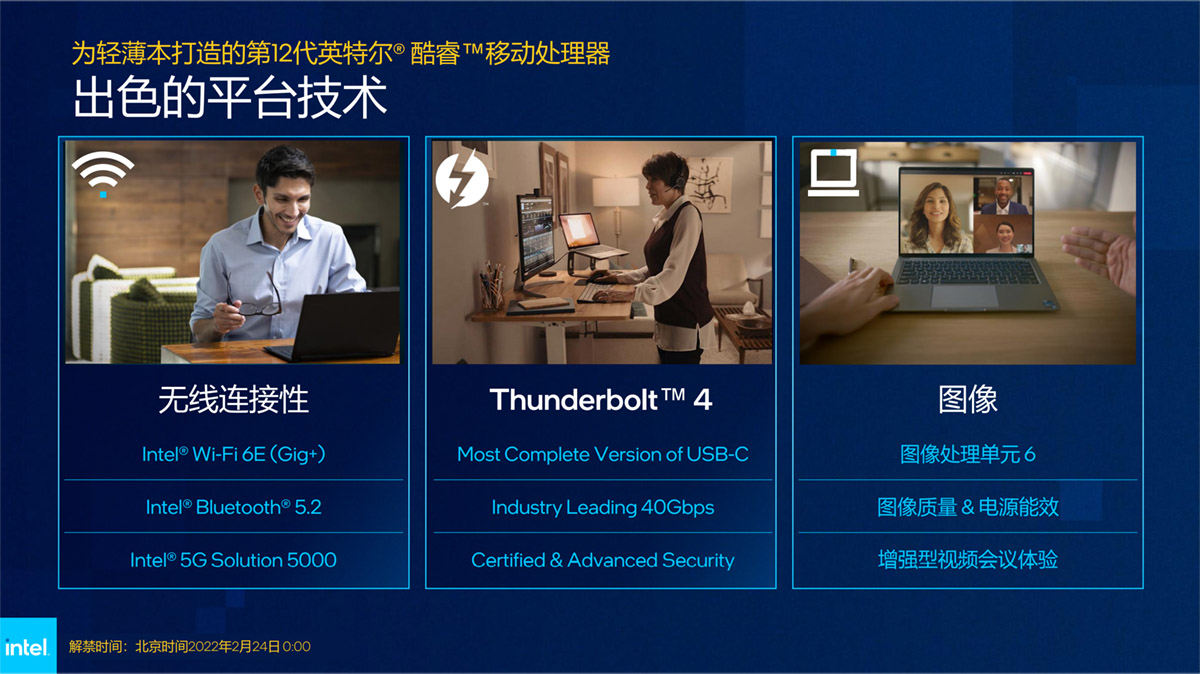 为轻薄本打造的第12代英特尔® 酷睿™移动处理器
出色的平台技术

无线连接性

Intel® Wi-Fi 6E (Gig+)

Intel® Bluetooth® 5.2

Intel® 5G Solution 5000

Thunderbolt™ 4

Most Complete Version of USB-C

Industry Leading 40Gbps

Certified & Advanced Security

图像

图像处理单元 6

图像质量 & 电源能效

增强型视频会议体验

intel.

解禁时间：北京时间2022年2月24日 0:00